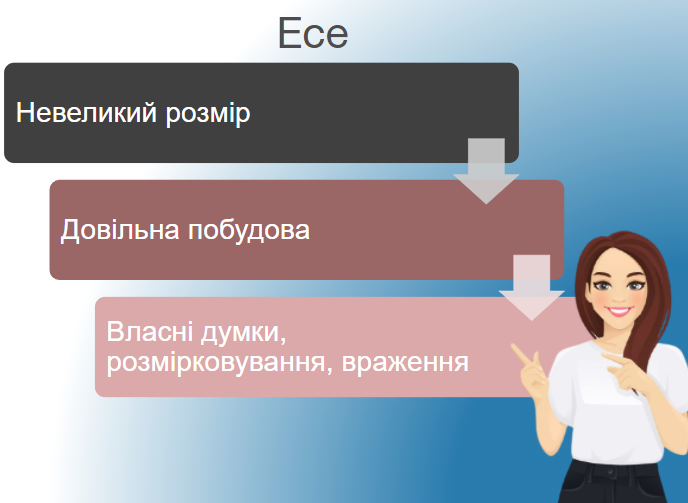 Есе

Невеликий розмір

Довільна побудова

Власні думки, розмірковування, враження